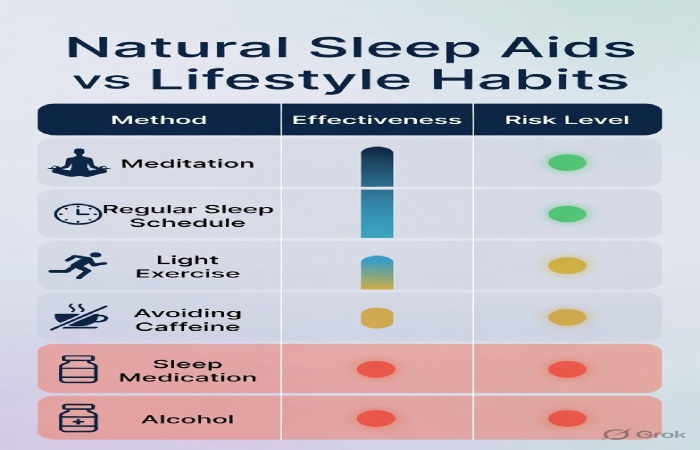 Natural Sleep Aids vs Lifestyle Habits

| Method | Effectiveness | Risk Level |
|---|---|---|
| Meditation | | |
| Regular Sleep Schedule | | |
| Light Exercise | | |
| Avoiding Caffeine | | |
| Sleep Medication | | |
| Alcohol | | |

Grok